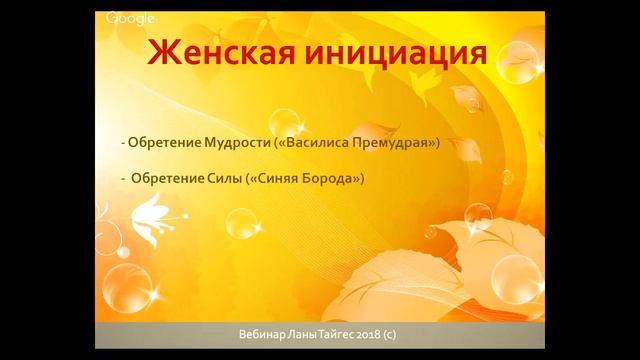 Google

Женская инициация

- Обретение Мудрости («Василиса Премудрая»)

- Обретение Силы («Синяя Борода»)

Вебинар Ланы Тайгес 2018 (с)